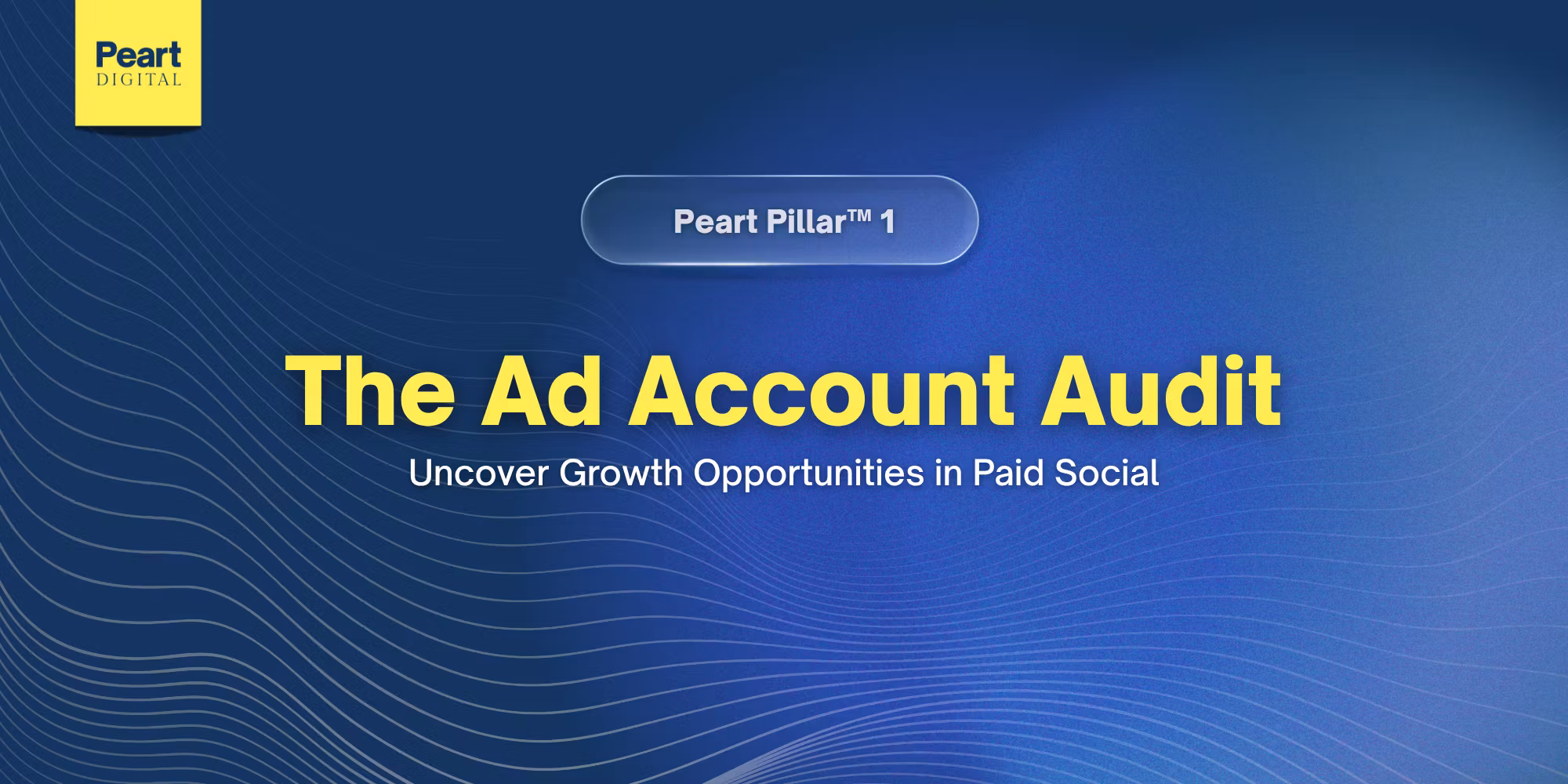 Peart
DIGITAL

Peart Pillar™ 1

The Ad Account Audit

Uncover Growth Opportunities in Paid Social